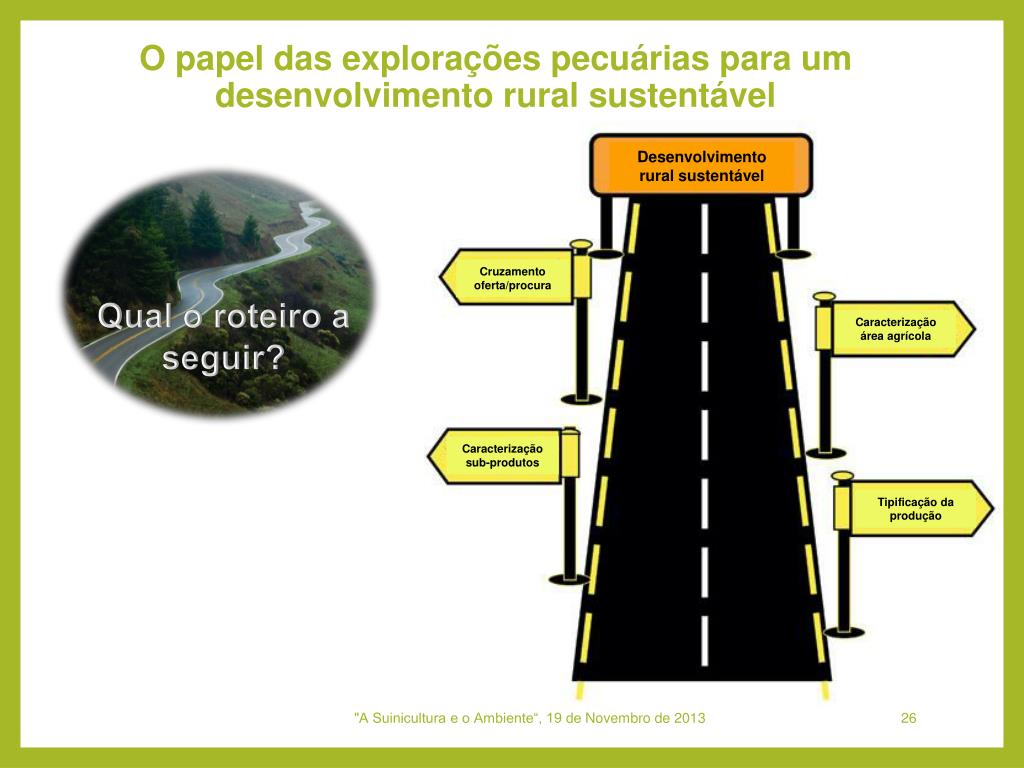 O papel das explorações pecuárias para um desenvolvimento rural sustentável

Qual o roteiro a seguir?

Desenvolvimento rural sustentável

Cruzamento oferta/procura

Caracterização área agrícola

Caracterização sub-produtos

Tipificação da produção

"A Suinicultura e o Ambiente", 19 de Novembro de 2013

26